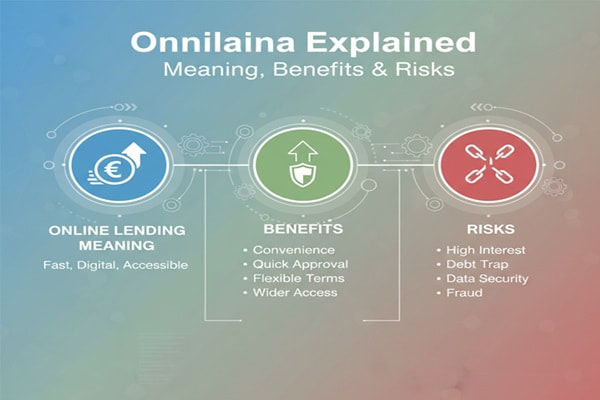 Onnilaina Explained
Meaning, Benefits & Risks

ONLINE LENDING MEANING
Fast, Digital, Accessible

BENEFITS
• Convenience
• Quick Approval
• Flexible Terms
• Wider Access

RISKS
• High Interest
• Debt Trap
• Data Security
• Fraud